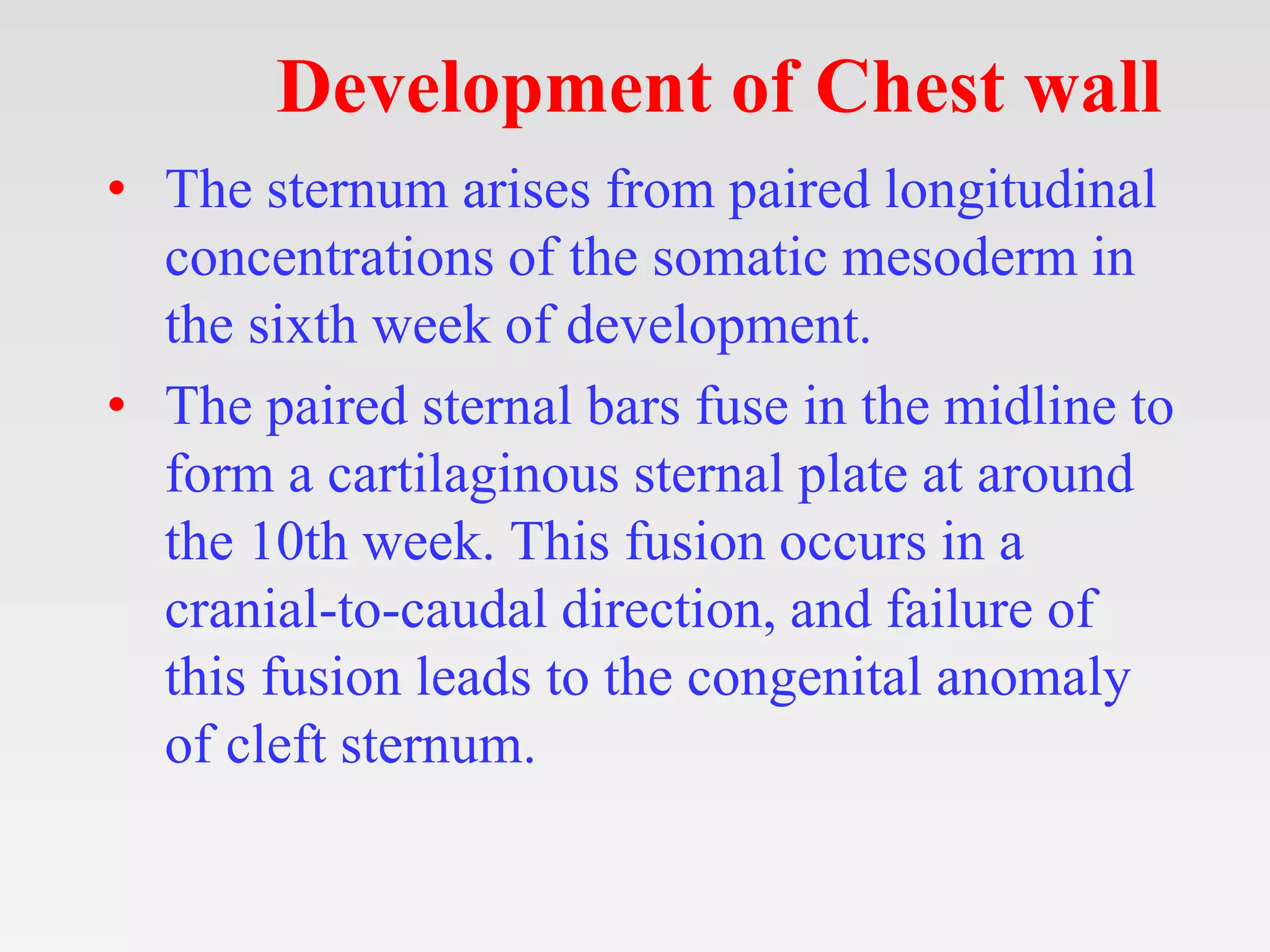 Development of Chest wall

• The sternum arises from paired longitudinal concentrations of the somatic mesoderm in the sixth week of development.

• The paired sternal bars fuse in the midline to form a cartilaginous sternal plate at around the 10th week. This fusion occurs in a cranial-to-caudal direction, and failure of this fusion leads to the congenital anomaly of cleft sternum.